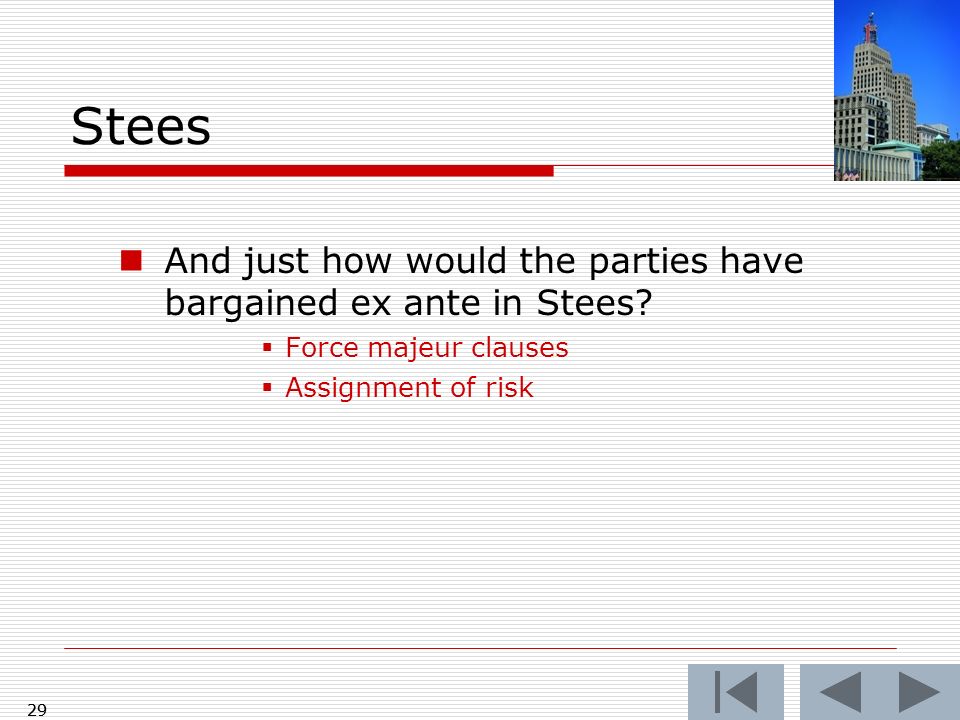 Stees

And just how would the parties have bargained ex ante in Stees?

Force majeur clauses

Assignment of risk

29